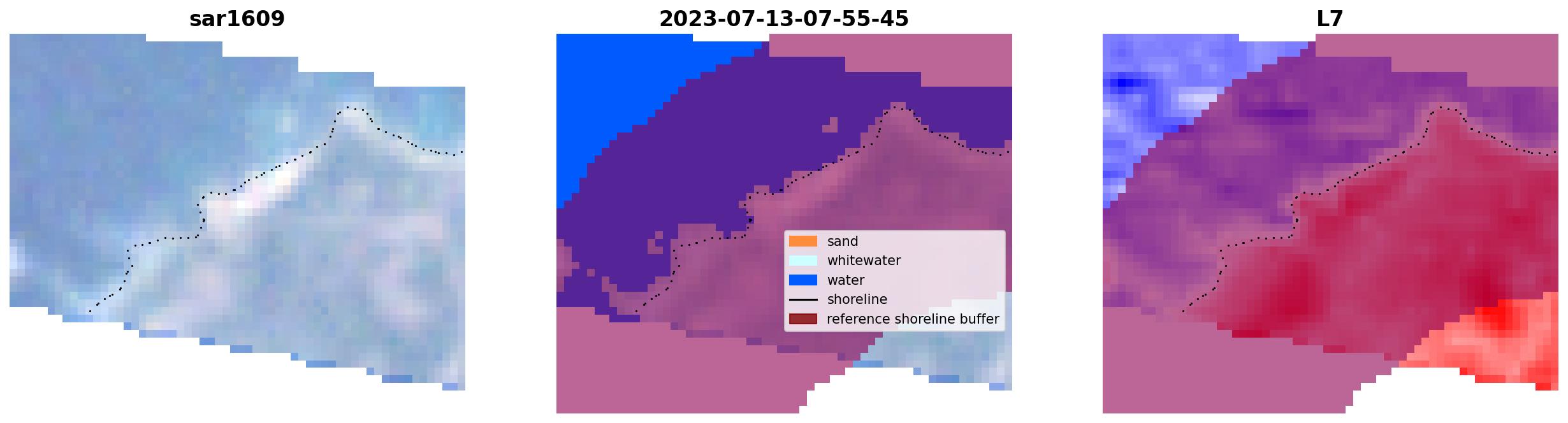 sar1609

2023-07-13-07-55-45

sand
whitewater
water
shoreline
reference shoreline buffer

L7